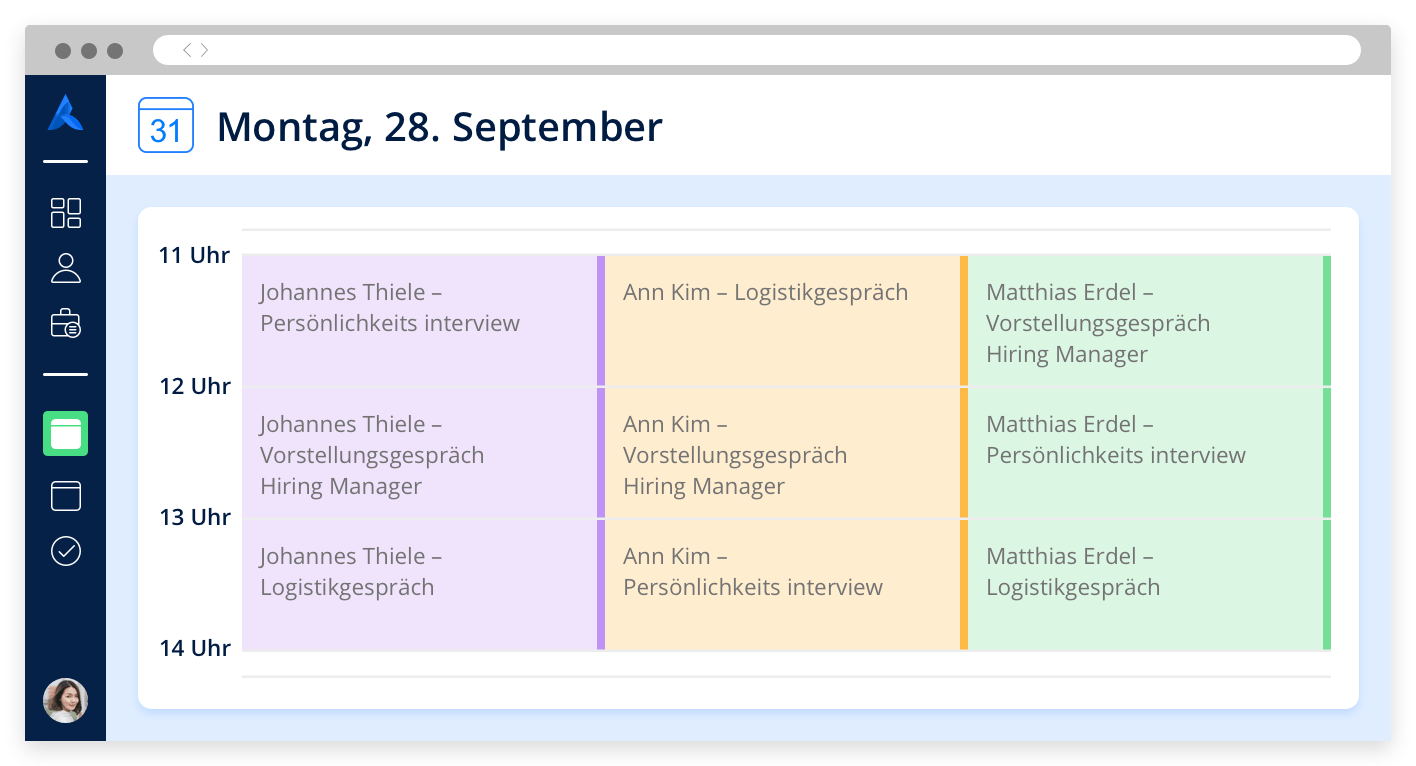 31 Montag, 28. September

| | | | |
|---|---|---|---|
| 11 Uhr | Johannes Thiele – Persönlichkeits interview | Ann Kim – Logistikgespräch | Matthias Erdel – Vorstellungsgespräch Hiring Manager |
| 12 Uhr | Johannes Thiele – Vorstellungsgespräch Hiring Manager | Ann Kim – Vorstellungsgespräch Hiring Manager | Matthias Erdel – Persönlichkeits interview |
| 13 Uhr | Johannes Thiele – Logistikgespräch | Ann Kim – Persönlichkeits interview | Matthias Erdel – Logistikgespräch |
| 14 Uhr | | | |